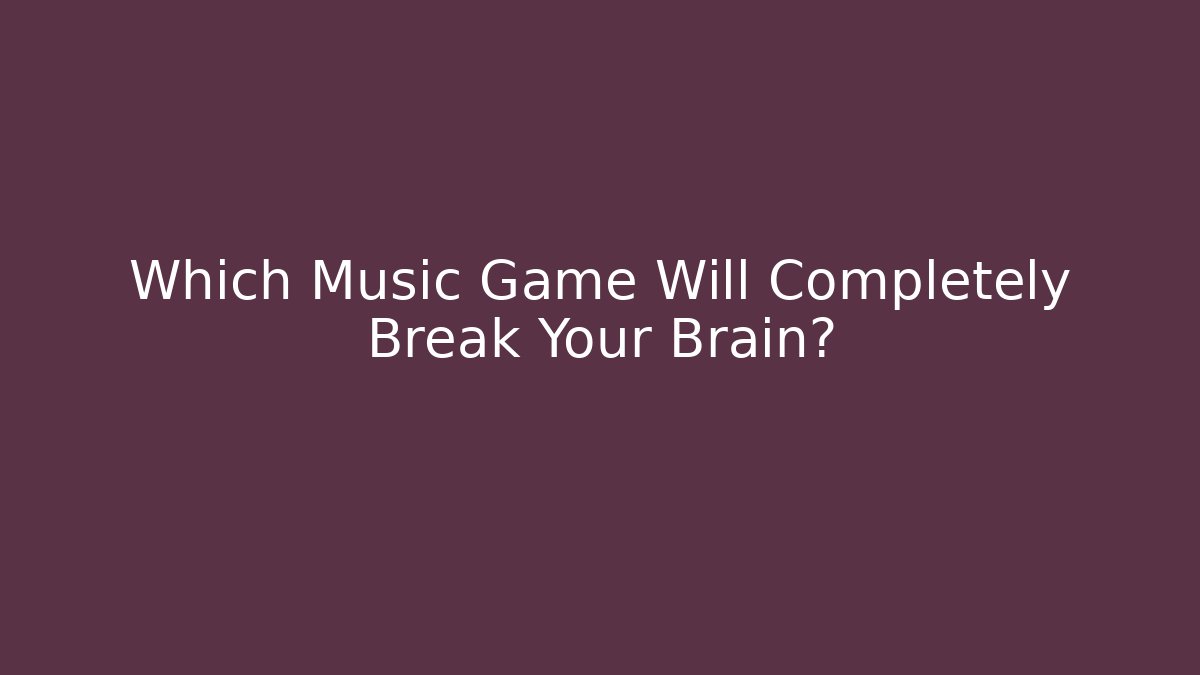 Which Music Game Will Completely Break Your Brain?